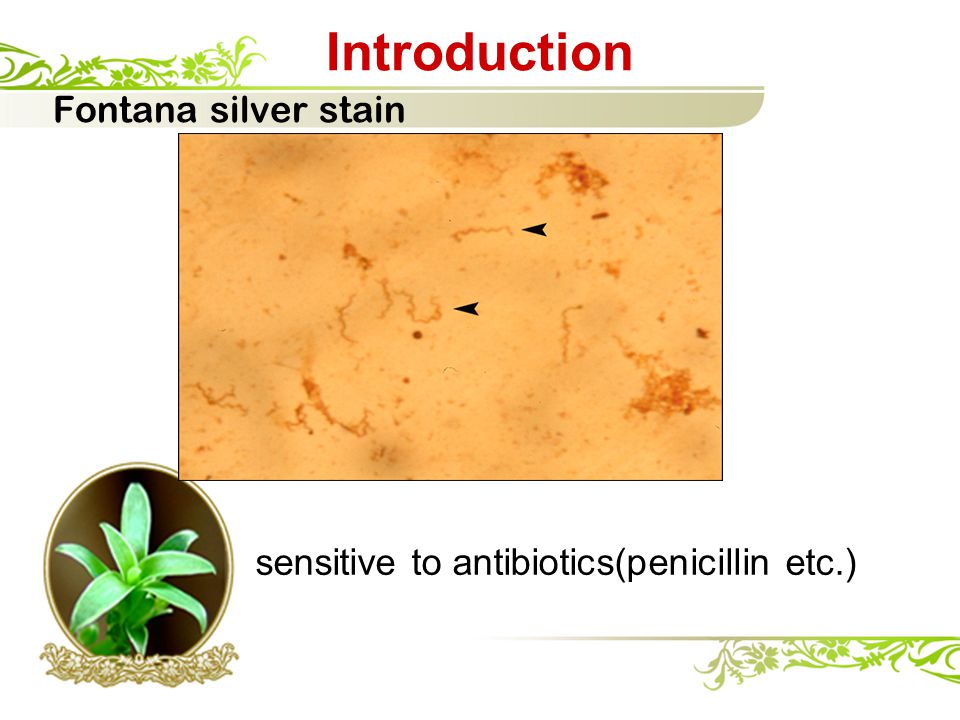 Introduction

Fontana silver stain

sensitive to antibiotics(penicillin etc.)